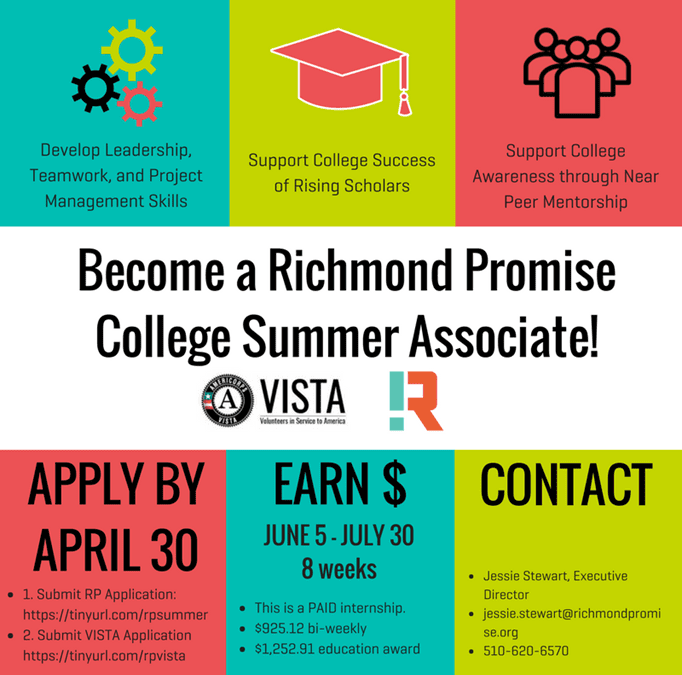 Develop Leadership, Teamwork, and Project Management Skills

Support College Success of Rising Scholars

Support College Awareness through Near Peer Mentorship

Become a Richmond Promise College Summer Associate!

AMERICORPS VISTA

VISTA
Volunteers in Service to America

!R

APPLY BY APRIL 30

- 1. Submit RP Application: https://tinyurl.com/rpsummer
- 2. Submit VISTA Application https://tinyurl.com/rpvista

EARN $

JUNE 5 - JULY 30
8 weeks

- This is a PAID internship.
- $925.12 bi-weekly
- $1,252.91 education award

CONTACT

- Jessie Stewart, Executive Director
- jessie.stewart@richmondpromise.org
- 510-620-6570